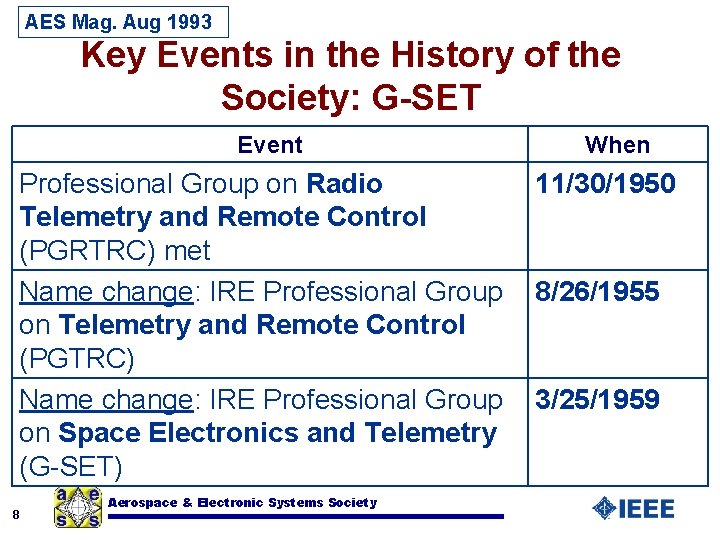 AES Mag. Aug 1993

Key Events in the History of the Society: G-SET

| Event | When |
|---|---|
| Professional Group on Radio Telemetry and Remote Control (PGRTRC) met | 11/30/1950 |
| Name change: IRE Professional Group on Telemetry and Remote Control (PGTRC) | 8/26/1955 |
| Name change: IRE Professional Group on Space Electronics and Telemetry (G-SET) | 3/25/1959 |

8

a e s s

Aerospace & Electronic Systems Society

IEEE